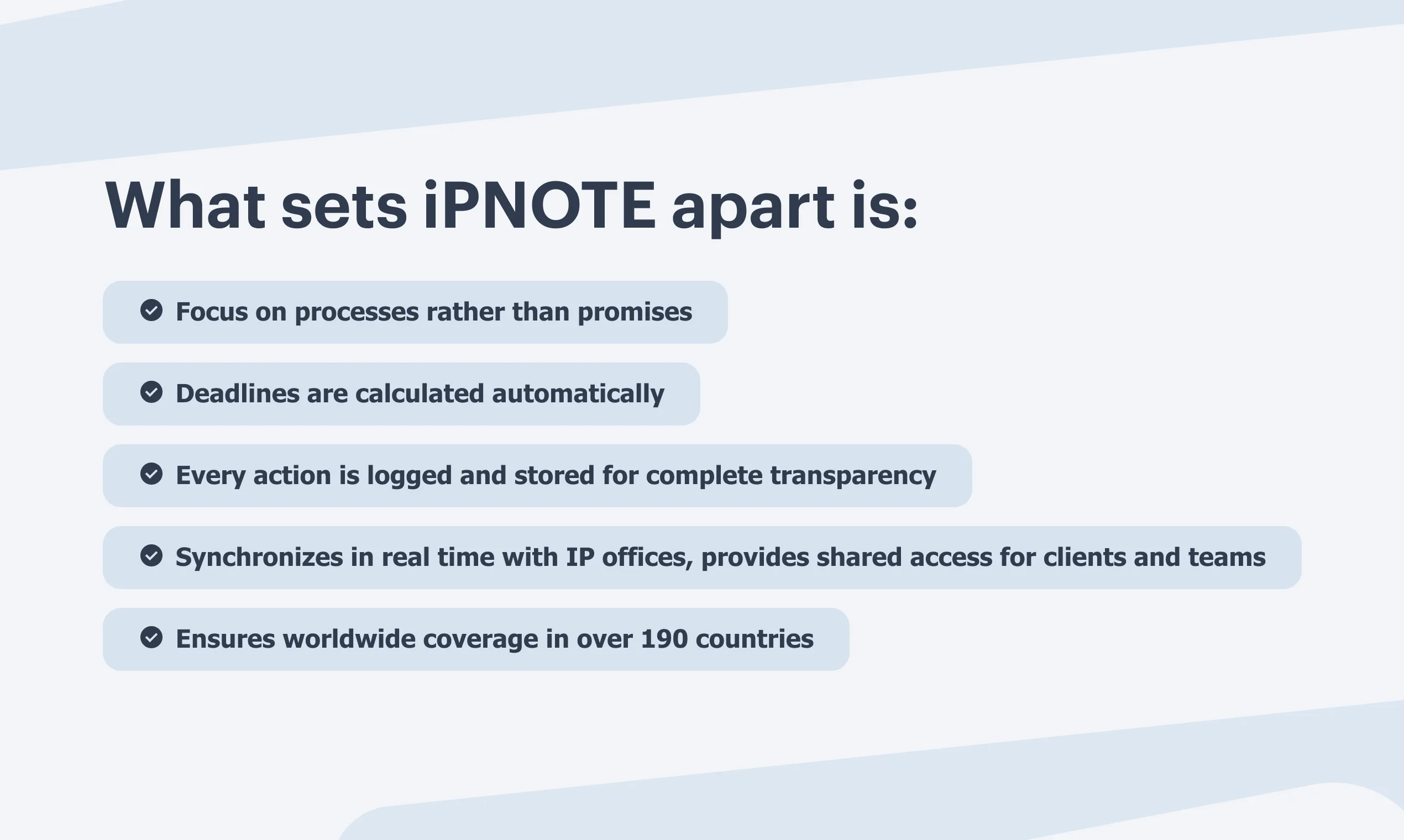 What sets iPNOTE apart is:

Focus on processes rather than promises

Deadlines are calculated automatically

Every action is logged and stored for complete transparency

Synchronizes in real time with IP offices, provides shared access for clients and teams

Ensures worldwide coverage in over 190 countries